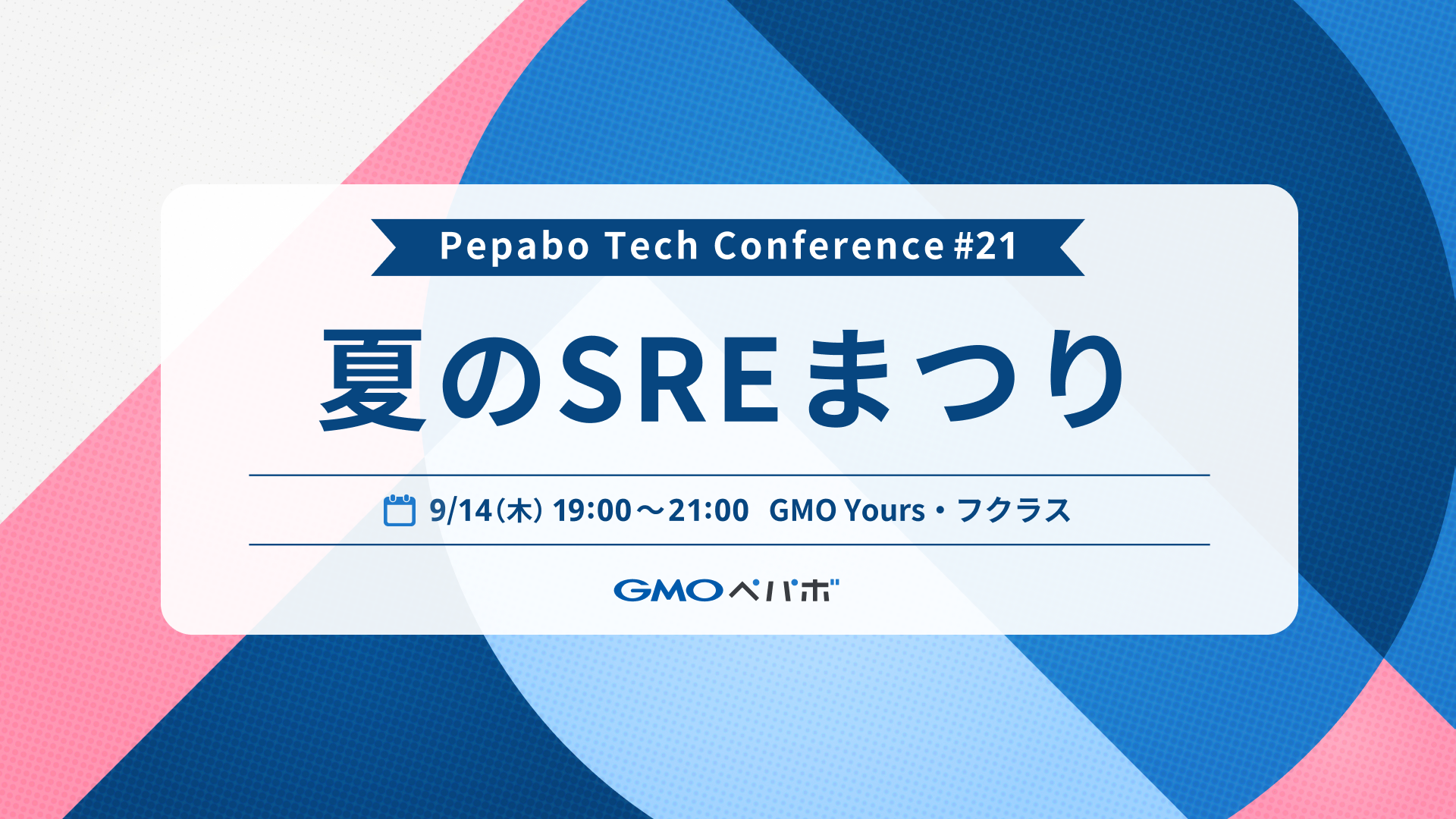 Pepabo Tech Conference #21

夏のSREまつり

9/14(木) 19:00〜21:00 GMO Yours・フクラス

GMOペパボ